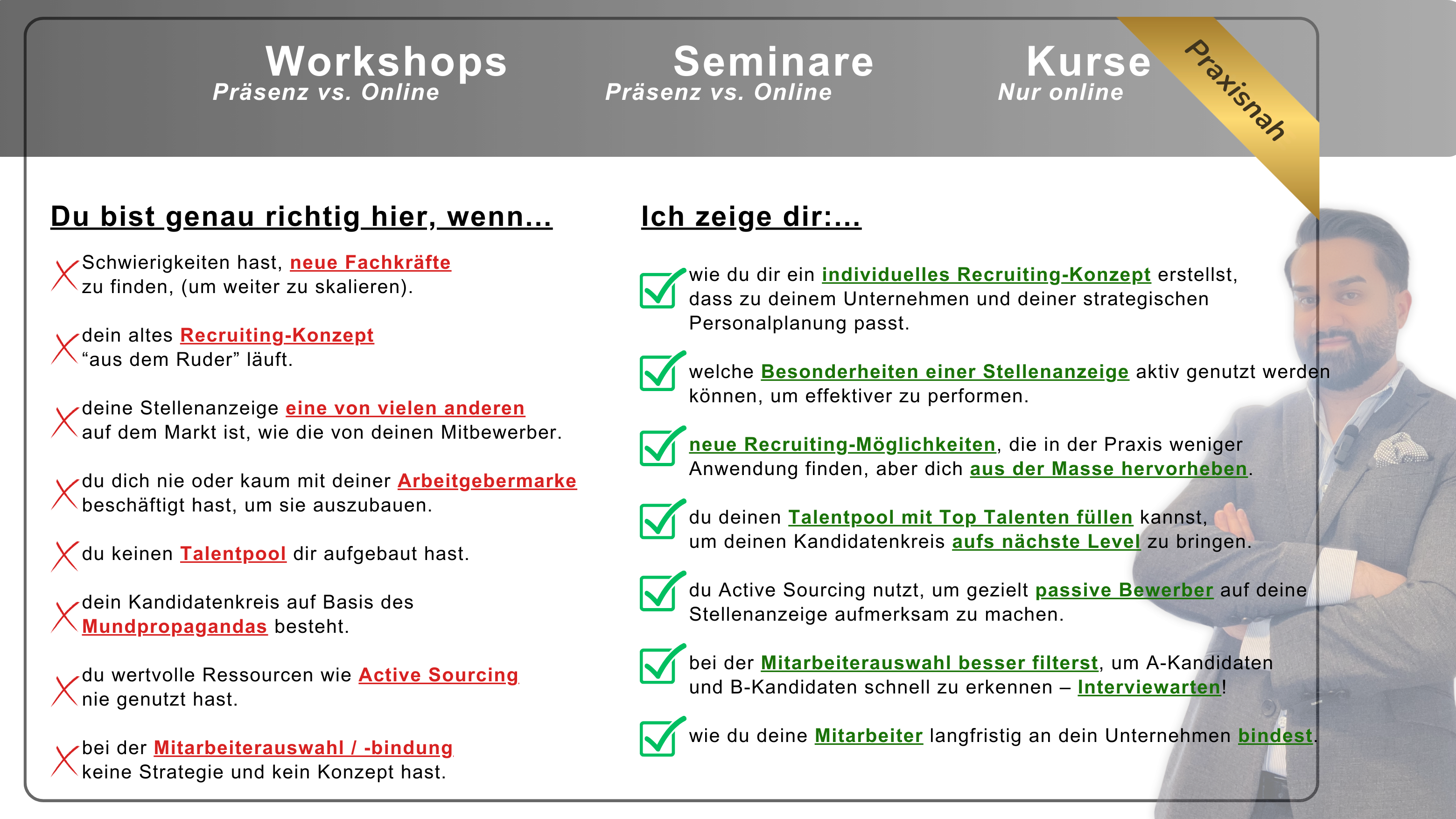 Workshops
Präsenz vs. Online

Seminare
Präsenz vs. Online

Kurse
Nur online

Praxisnah

Du bist genau richtig hier, wenn...

Schwierigkeiten hast, neue Fachkräfte zu finden, (um weiter zu skalieren).

dein altes Recruiting-Konzept “aus dem Ruder” läuft.

deine Stellenanzeige eine von vielen anderen auf dem Markt ist, wie die von deinen Mitbewerber.

du dich nie oder kaum mit deiner Arbeitgebermarke beschäftigt hast, um sie auszubauen.

du keinen Talentpool dir aufgebaut hast.

dein Kandidatenkreis auf Basis des Mundpropagandas besteht.

du wertvolle Ressourcen wie Active Sourcing nie genutzt hast.

bei der Mitarbeiterauswahl / -bindung keine Strategie und kein Konzept hast.

Ich zeige dir:...

wie du dir ein individuelles Recruiting-Konzept erstellst, dass zu deinem Unternehmen und deiner strategischen Personalplanung passt.

welche Besonderheiten einer Stellenanzeige aktiv genutzt werden können, um effektiver zu performen.

neue Recruiting-Möglichkeiten, die in der Praxis weniger Anwendung finden, aber dich aus der Masse hervorheben.

du deinen Talentpool mit Top Talenten füllen kannst, um deinen Kandidatenkreis aufs nächste Level zu bringen.

du Active Sourcing nutzt, um gezielt passive Bewerber auf deine Stellenanzeige aufmerksam zu machen.

bei der Mitarbeiterauswahl besser filterst, um A-Kandidaten und B-Kandidaten schnell zu erkennen – Interviewarten!

wie du deine Mitarbeiter langfristig an dein Unternehmen bindest.